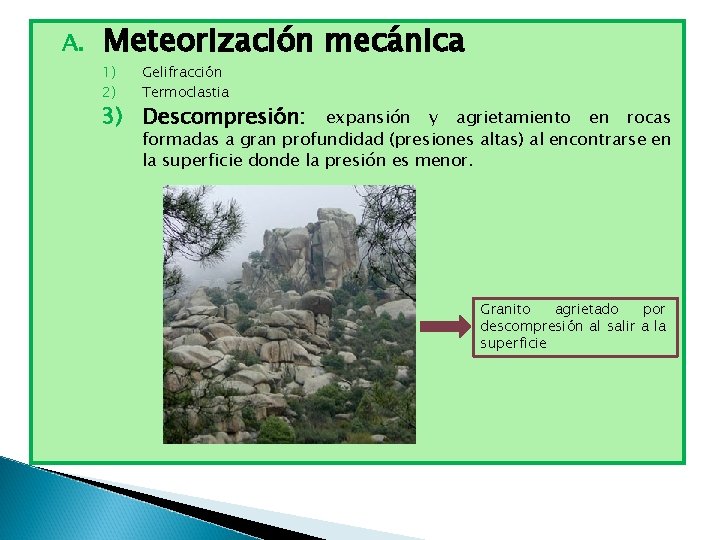 A. Meteorización mecánica

1) Gelifracción
2) Termoclastia
3) Descompresión: expansión y agrietamiento en rocas formadas a gran profundidad (presiones altas) al encontrarse en la superficie donde la presión es menor.

Granito agrietado por descompresión al salir a la superficie